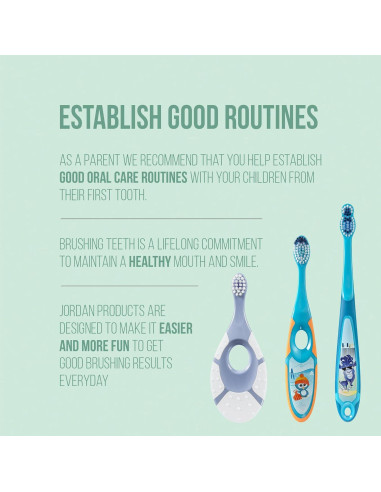 ESTABLISH GOOD ROUTINES

AS A PARENT WE RECOMMEND THAT YOU HELP ESTABLISH GOOD ORAL CARE ROUTINES WITH YOUR CHILDREN FROM THEIR FIRST TOOTH.

BRUSHING TEETH IS A LIFELONG COMMITMENT TO MAINTAIN A HEALTHY MOUTH AND SMILE.

JORDAN PRODUCTS ARE DESIGNED TO MAKE IT EASIER AND MORE FUN TO GET GOOD BRUSHING RESULTS EVERYDAY